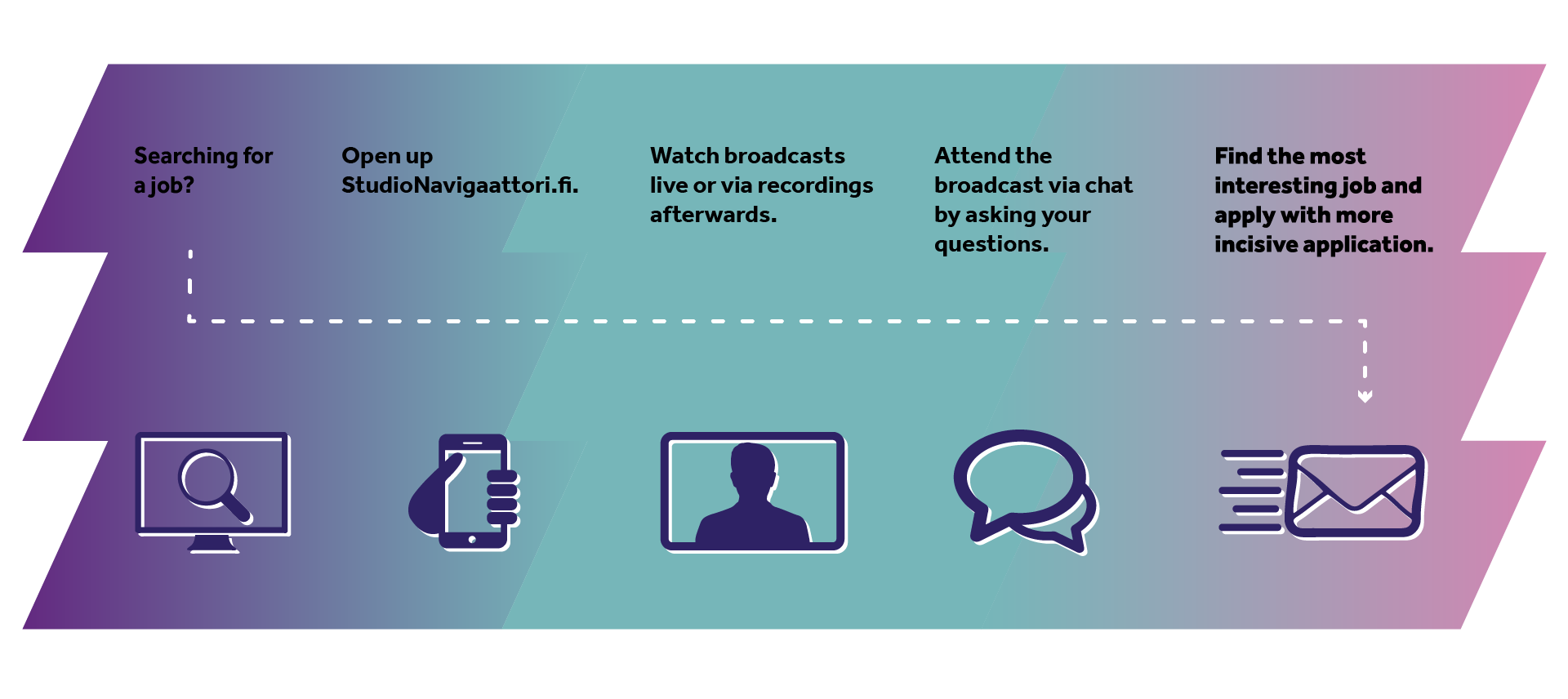 Searching for a job?

Open up StudioNavigaattori.fi.

Watch broadcasts live or via recordings afterwards.

Attend the broadcast via chat by asking your questions.

Find the most interesting job and apply with more incisive application.